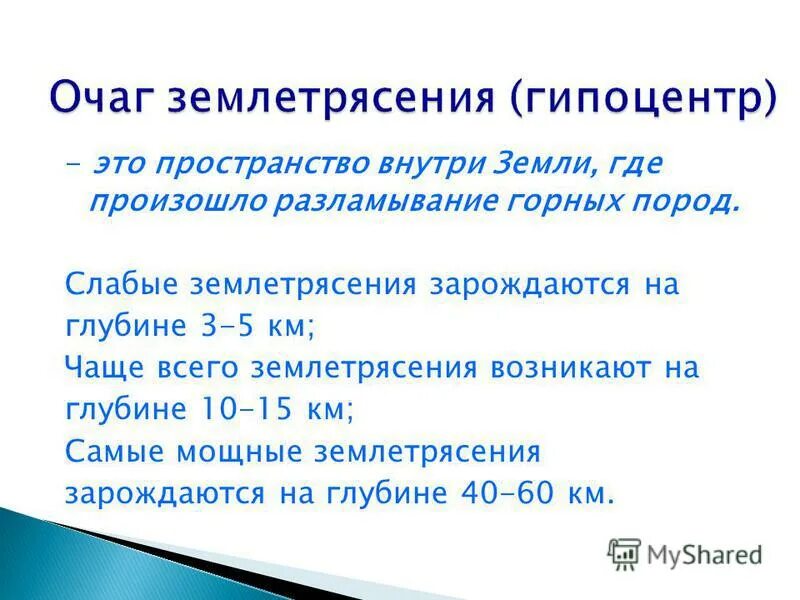 Очаг землетрясения (гипоцентр)

- это пространство внутри Земли, где произошло разламывание горных пород.

Слабые землетрясения зарождаются на глубине 3-5 км;
Чаще всего землетрясения возникают на глубине 10-15 км;
Самые мощные землетрясения зарождаются на глубине 40-60 км.

MyShared